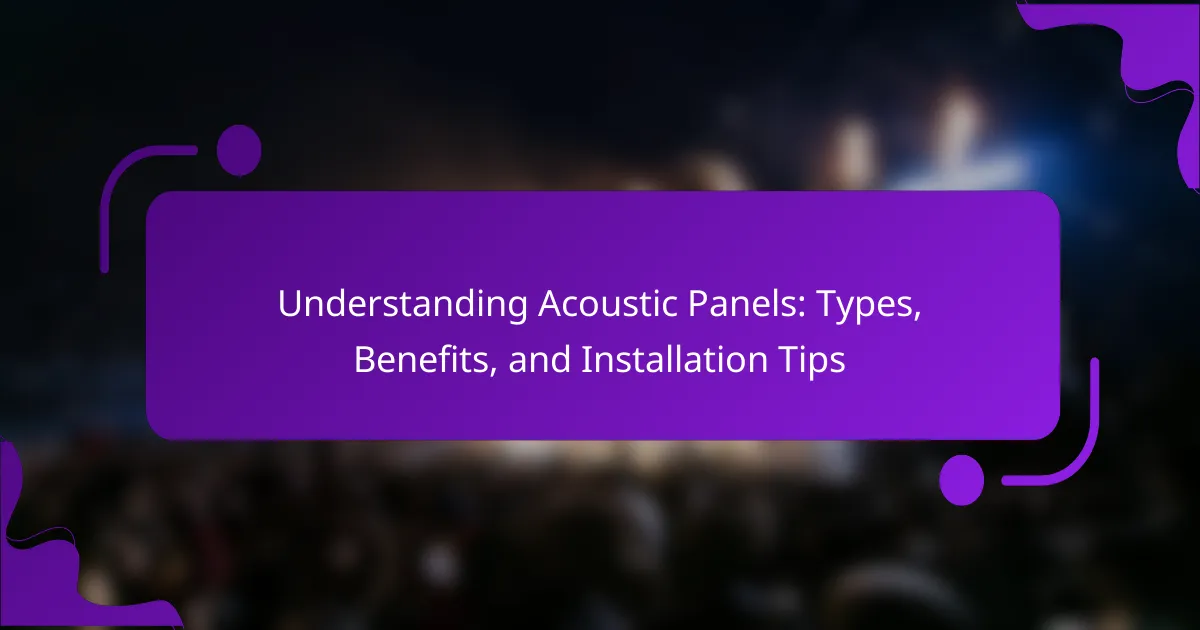 Understanding Acoustic Panels: Types, Benefits, and Installation Tips